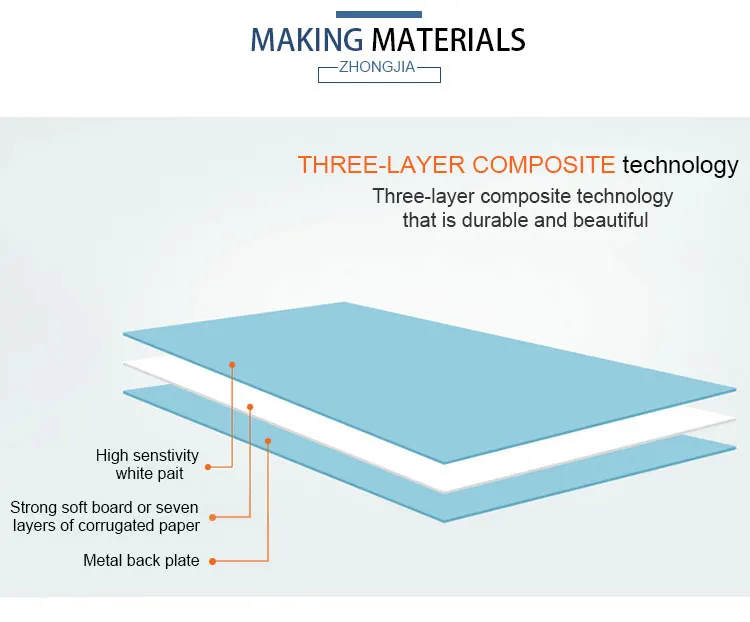 MAKING MATERIALS
ZHONGJIA

THREE-LAYER COMPOSITE technology
Three-layer composite technology that is durable and beautiful

High senstivity white pait

Strong soft board or seven layers of corrugated paper

Metal back plate